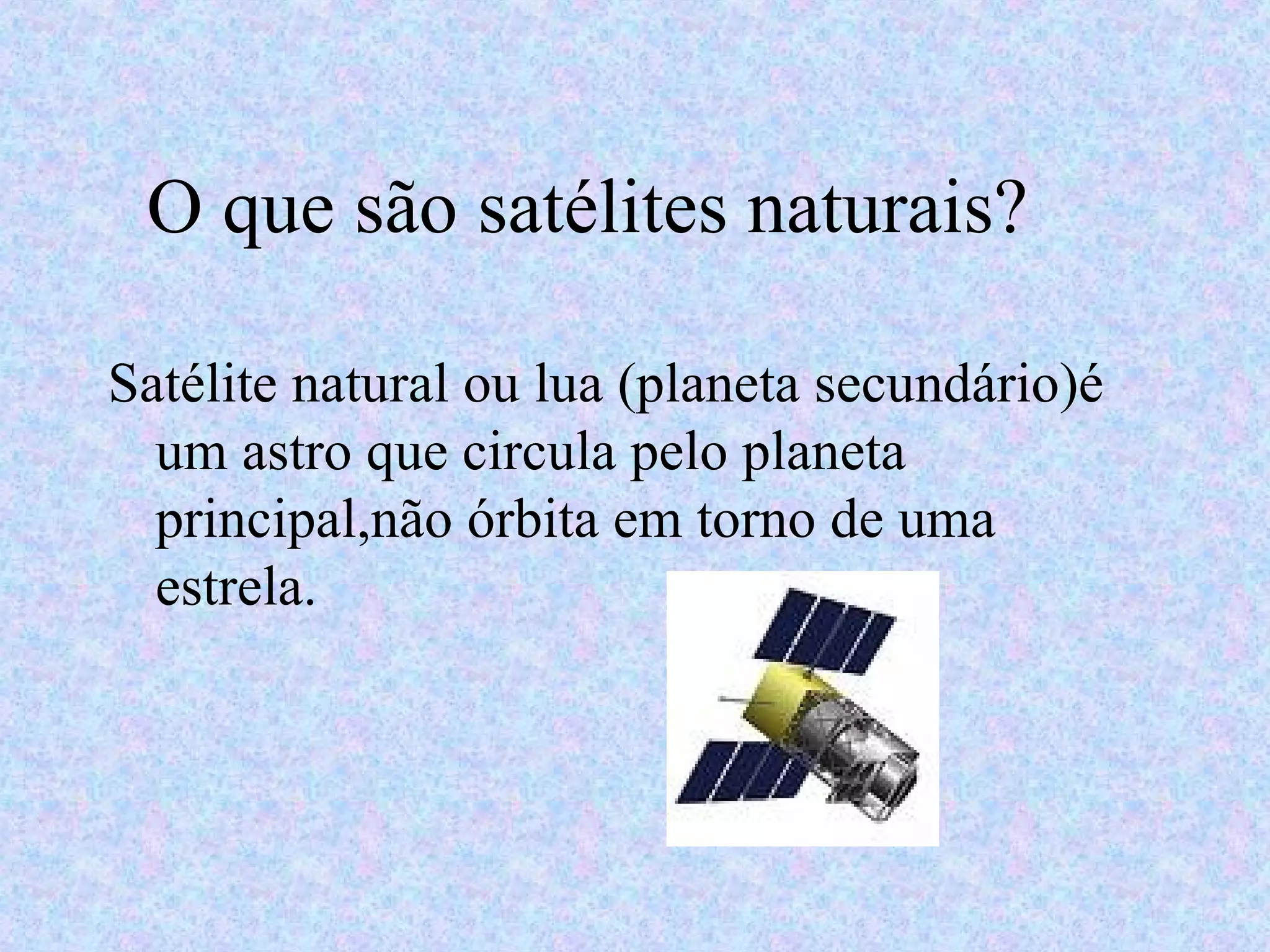 O que são satélites naturais?

Satélite natural ou lua (planeta secundário)é um astro que circula pelo planeta principal,não órbita em torno de uma estrela.